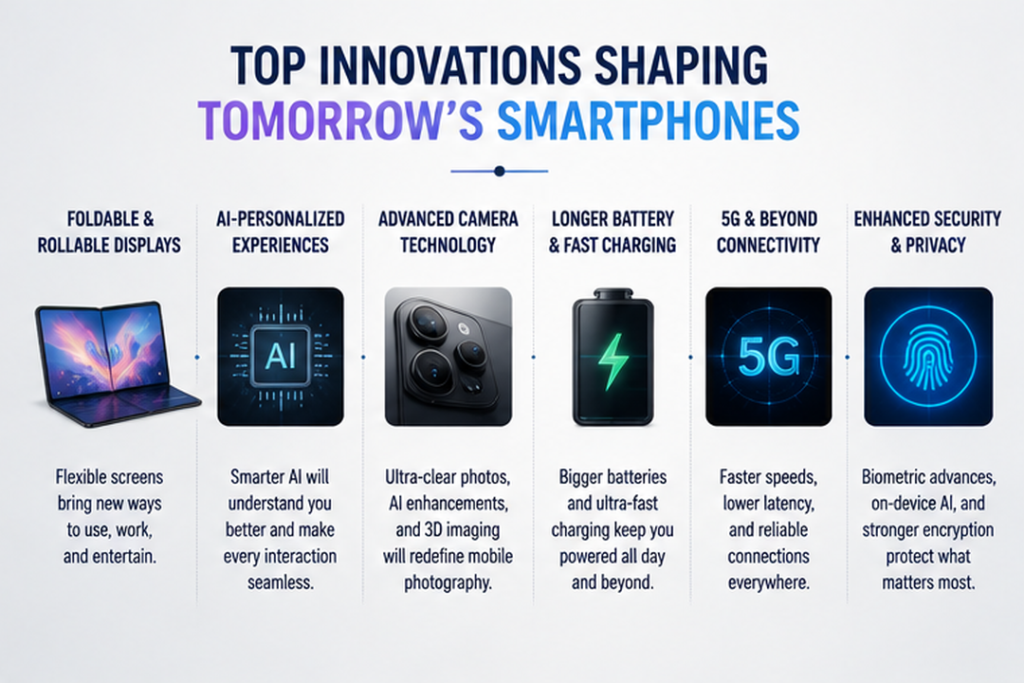 TOP INNOVATIONS SHAPING TOMORROW'S SMARTPHONES

FOLDABLE & ROLLABLE DISPLAYS

Flexible screens bring new ways to use, work, and entertain.

AI-PERSONALIZED EXPERIENCES

AI

Smarter AI will understand you better and make every interaction seamless.

ADVANCED CAMERA TECHNOLOGY

Ultra-clear photos, AI enhancements, and 3D imaging will redefine mobile photography.

LONGER BATTERY & FAST CHARGING

Bigger batteries and ultra-fast charging keep you powered all day and beyond.

5G & BEYOND CONNECTIVITY

5G

Faster speeds, lower latency, and reliable connections everywhere.

ENHANCED SECURITY & PRIVACY

Biometric advances, on-device AI, and stronger encryption protect what matters most.